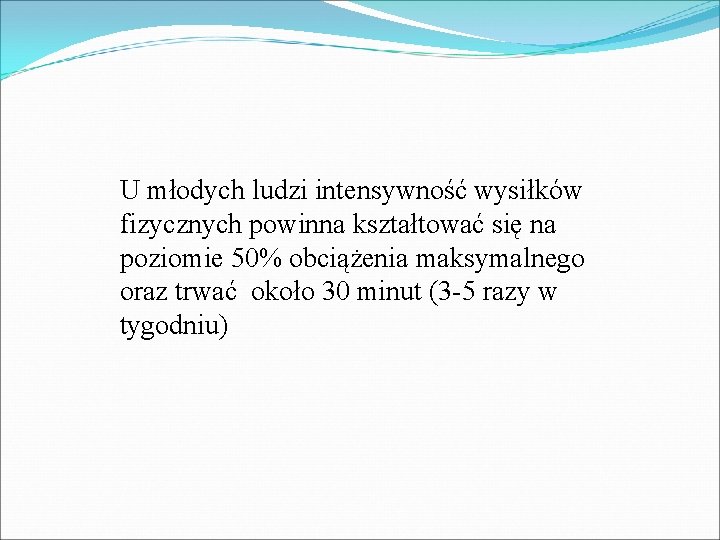 U młodych ludzi intensywność wysiłków fizycznych powinna kształtować się na poziomie 50% obciążenia maksymalnego oraz trwać około 30 minut (3-5 razy w tygodniu)